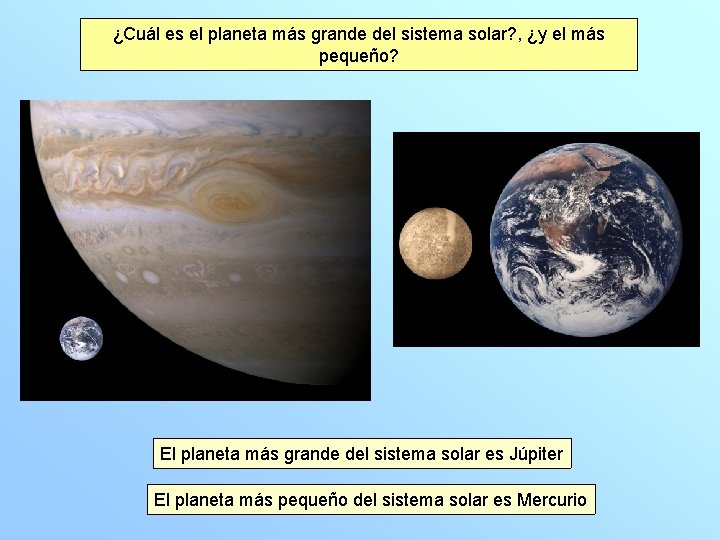 ¿Cuál es el planeta más grande del sistema solar?, ¿y el más pequeño?

El planeta más grande del sistema solar es Júpiter

El planeta más pequeño del sistema solar es Mercurio